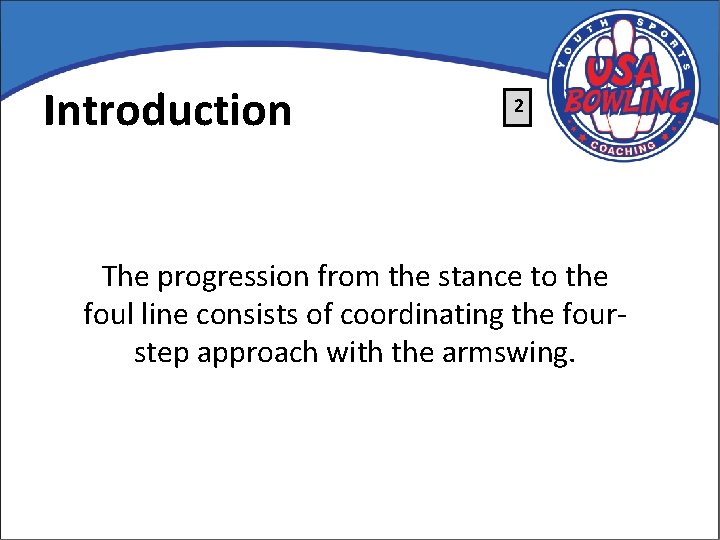 Introduction

2

YOUTH SPORTS
USA
BOWLING
COACHING

The progression from the stance to the foul line consists of coordinating the four-step approach with the armswing.